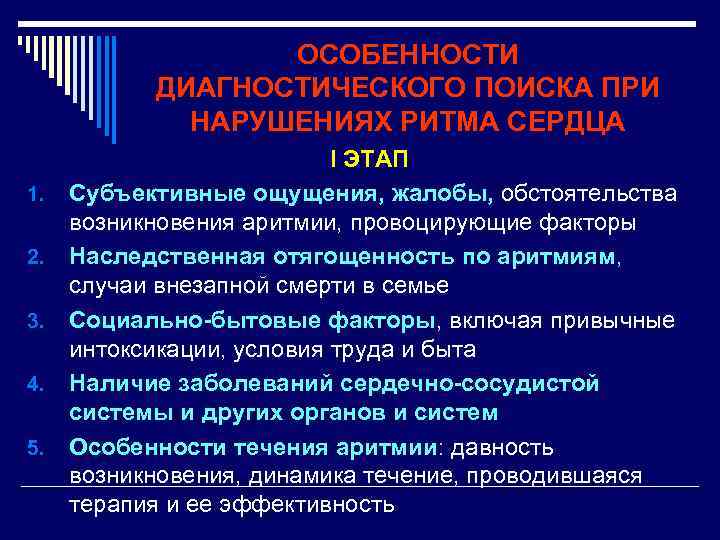 ОСОБЕННОСТИ ДИАГНОСТИЧЕСКОГО ПОИСКА ПРИ НАРУШЕНИЯХ РИТМА СЕРДЦА

I ЭТАП

1. Субъективные ощущения, жалобы, обстоятельства возникновения аритмии, провоцирующие факторы
2. Наследственная отягощенность по аритмиям, случаи внезапной смерти в семье
3. Социально-бытовые факторы, включая привычные интоксикации, условия труда и быта
4. Наличие заболеваний сердечно-сосудистой системы и других органов и систем
5. Особенности течения аритмии: давность возникновения, динамика течение, проводившаяся терапия и ее эффективность